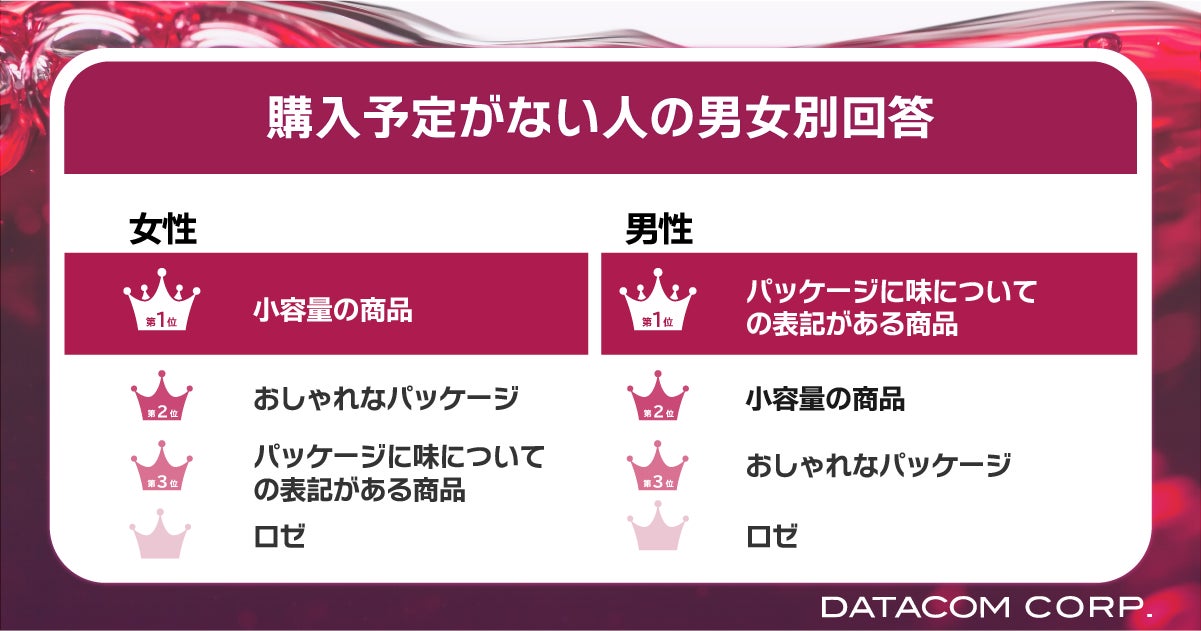 購入予定がない人の男女別回答

女性

第1位 小容量の商品

第2位 おしゃれなパッケージ

第3位 パッケージに味についての表記がある商品

ロゼ

男性

第1位 パッケージに味についての表記がある商品

第2位 小容量の商品

第3位 おしゃれなパッケージ

ロゼ

DATACOM CORP.